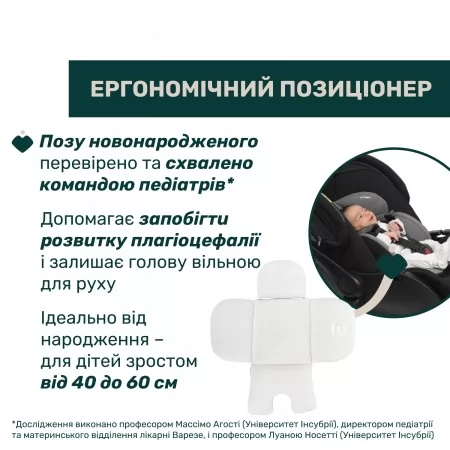 ЕРГОНОМІЧНИЙ ПОЗИЦІОНЕР

Позу новонародженого перевірено та схвалено командою педіатрів*

Допомагає запобігти розвитку плагіоцефалії і залишає голову вільною для руху

Ідеально від народження – для дітей зростом від 40 до 60 см

*Дослідження виконано професором Массімо Агості (Університет Інсубрії), директором педіатрії та материнського відділення лікарні Варезе, і професором Луаною Носетті (Університет Інсубрії)